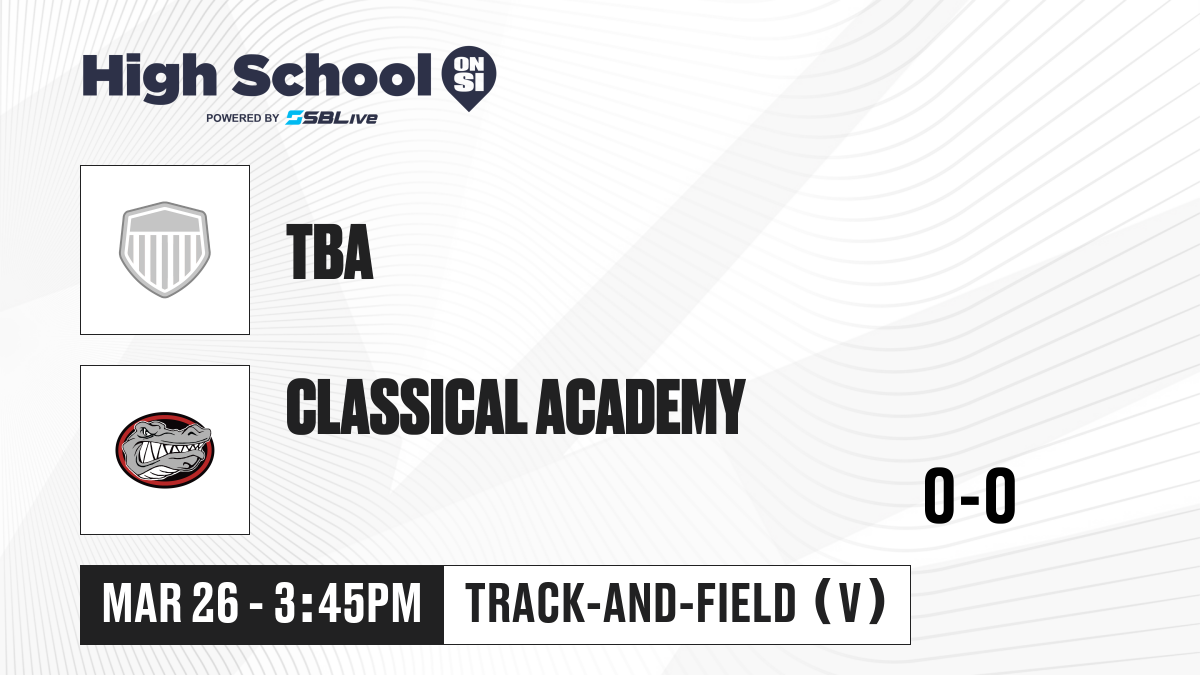 High School ON SI
POWERED BY SBLive

TBA

CLASSICAL ACADEMY

0-0

MAR 26 - 3:45PM

TRACK-AND-FIELD (V)